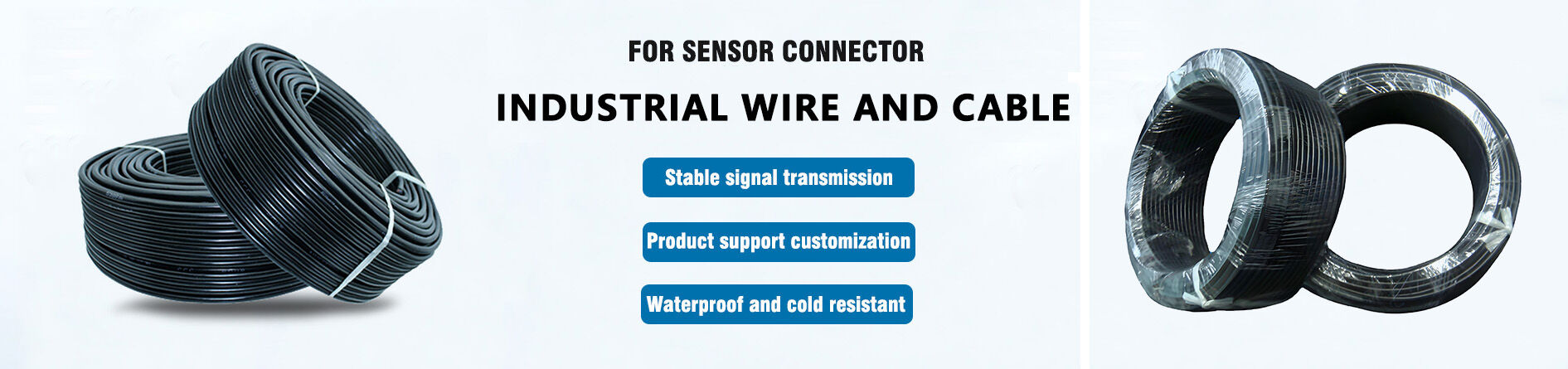 FOR SENSOR CONNECTOR

INDUSTRIAL WIRE AND CABLE

Stable signal transmission

Product support customization

Waterproof and cold resistant